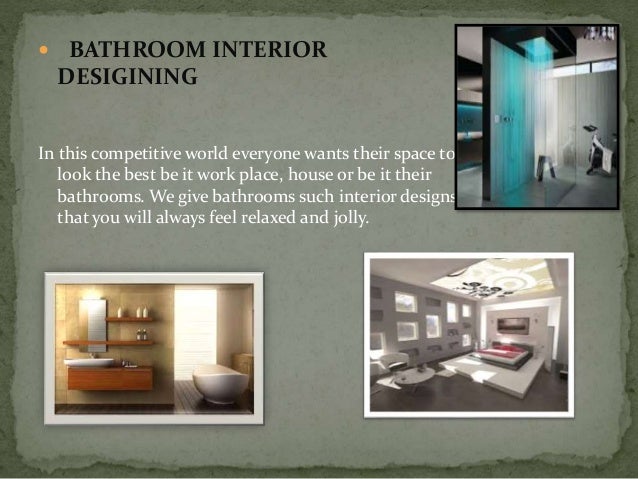 BATHROOM INTERIOR DESIGINING

In this competitive world everyone wants their space to look the best be it work place, house or be it their bathrooms. We give bathrooms such interior designs that you will always feel relaxed and jolly.